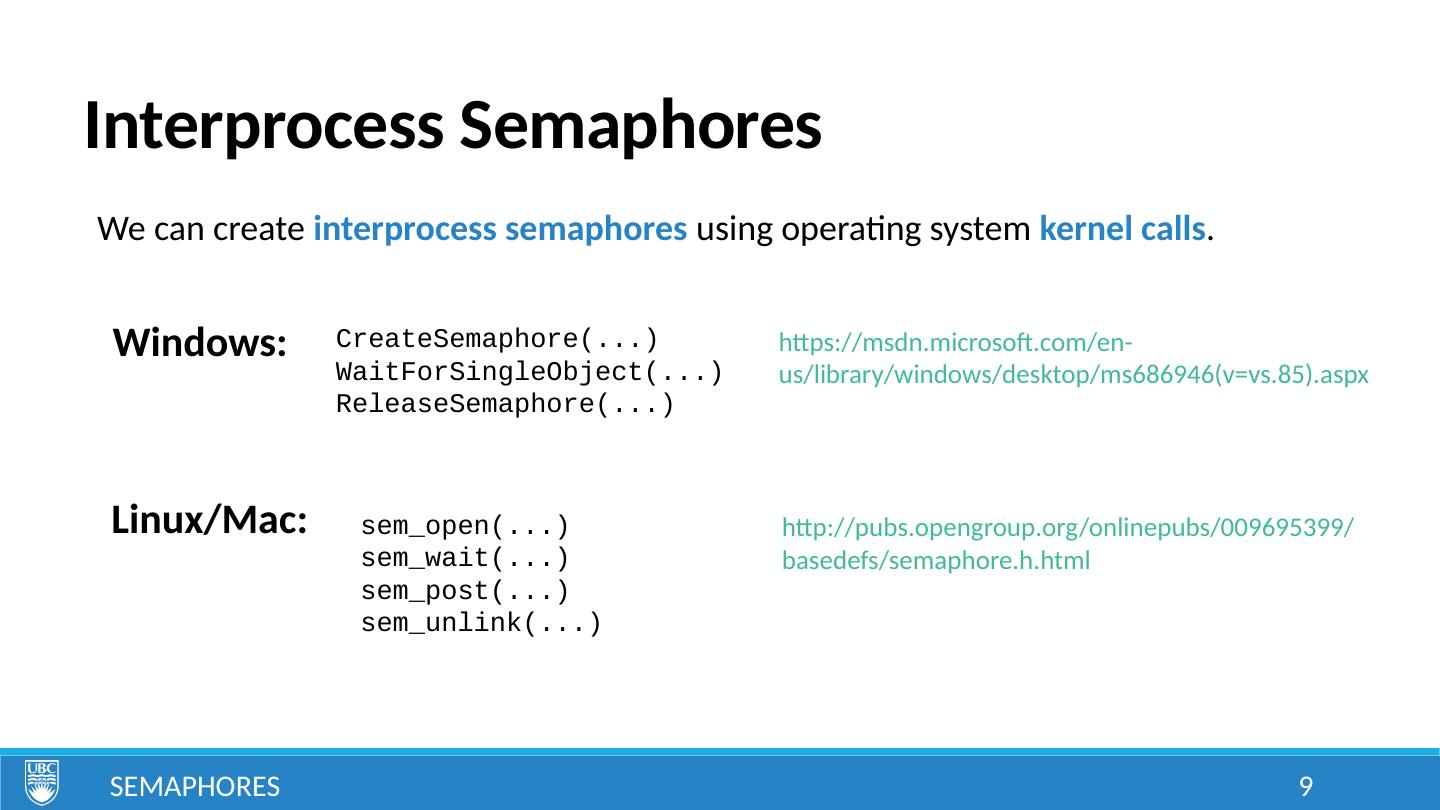 Interprocess Semaphores

We can create interprocess semaphores using operating system kernel calls.

Windows:

CreateSemaphore(...)
WaitForSingleObject(...)
ReleaseSemaphore(...)

https://msdn.microsoft.com/en-us/library/windows/desktop/ms686946(v=vs.85).aspx

Linux/Mac:

sem_open(...)
sem_wait(...)
sem_post(...)
sem_unlink(...)

http://pubs.opengroup.org/onlinepubs/009695399/basedefs/semaphore.h.html

UBC

SEMAPHORES

9